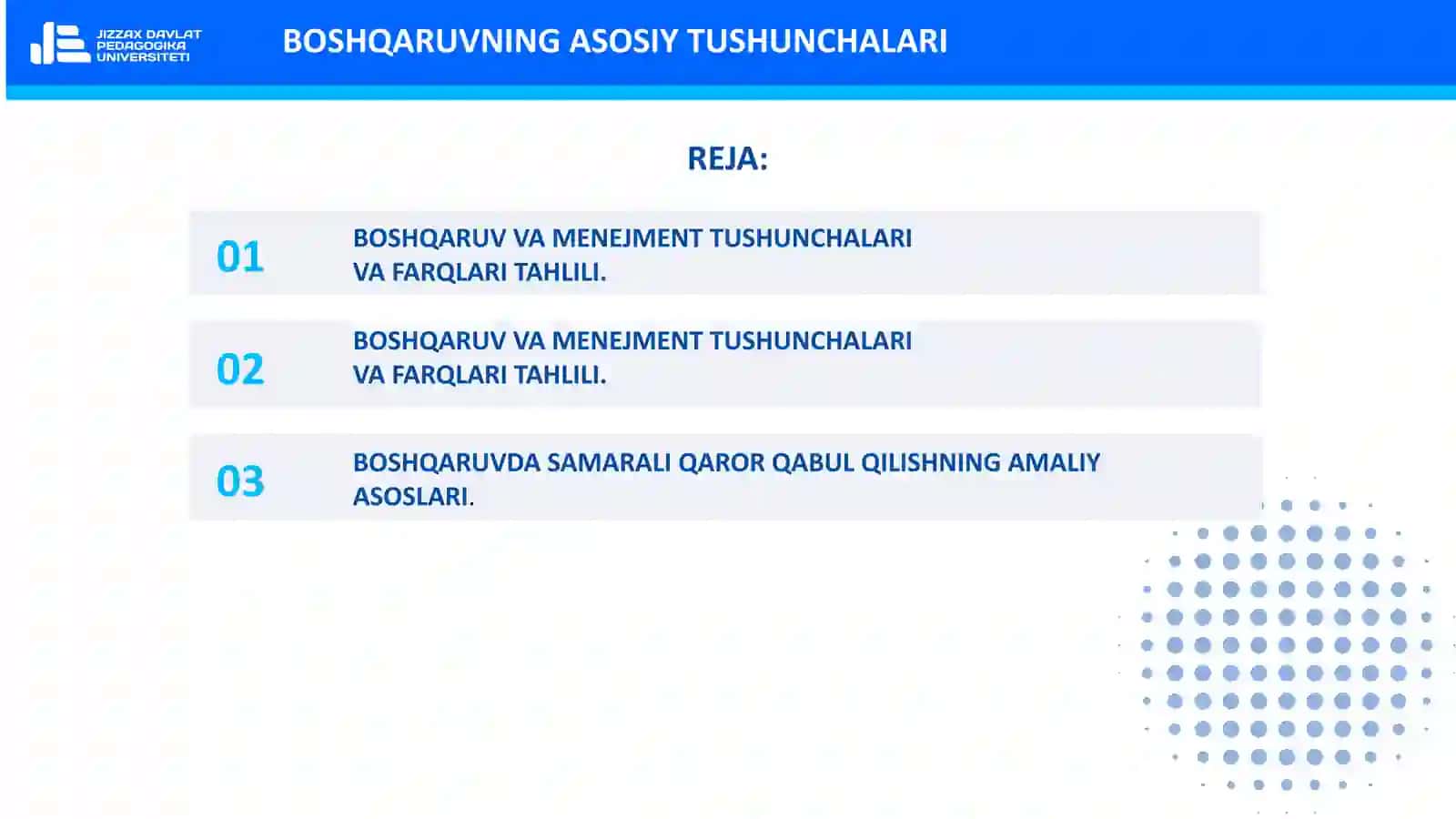 JIZZAX DAVLAT PEDAGOGIKA UNIVERSITETI

BOSHQARUVNING ASOSIY TUSHUNCHALARI

REJA:

01 BOSHQARUV VA MENEJMENT TUSHUNCHALARI VA FARQLARI TAHLILI.

02 BOSHQARUV VA MENEJMENT TUSHUNCHALARI VA FARQLARI TAHLILI.

03 BOSHQARUVDA SAMARALI QAROR QABUL QILISHNING AMALIY ASOSLARI.